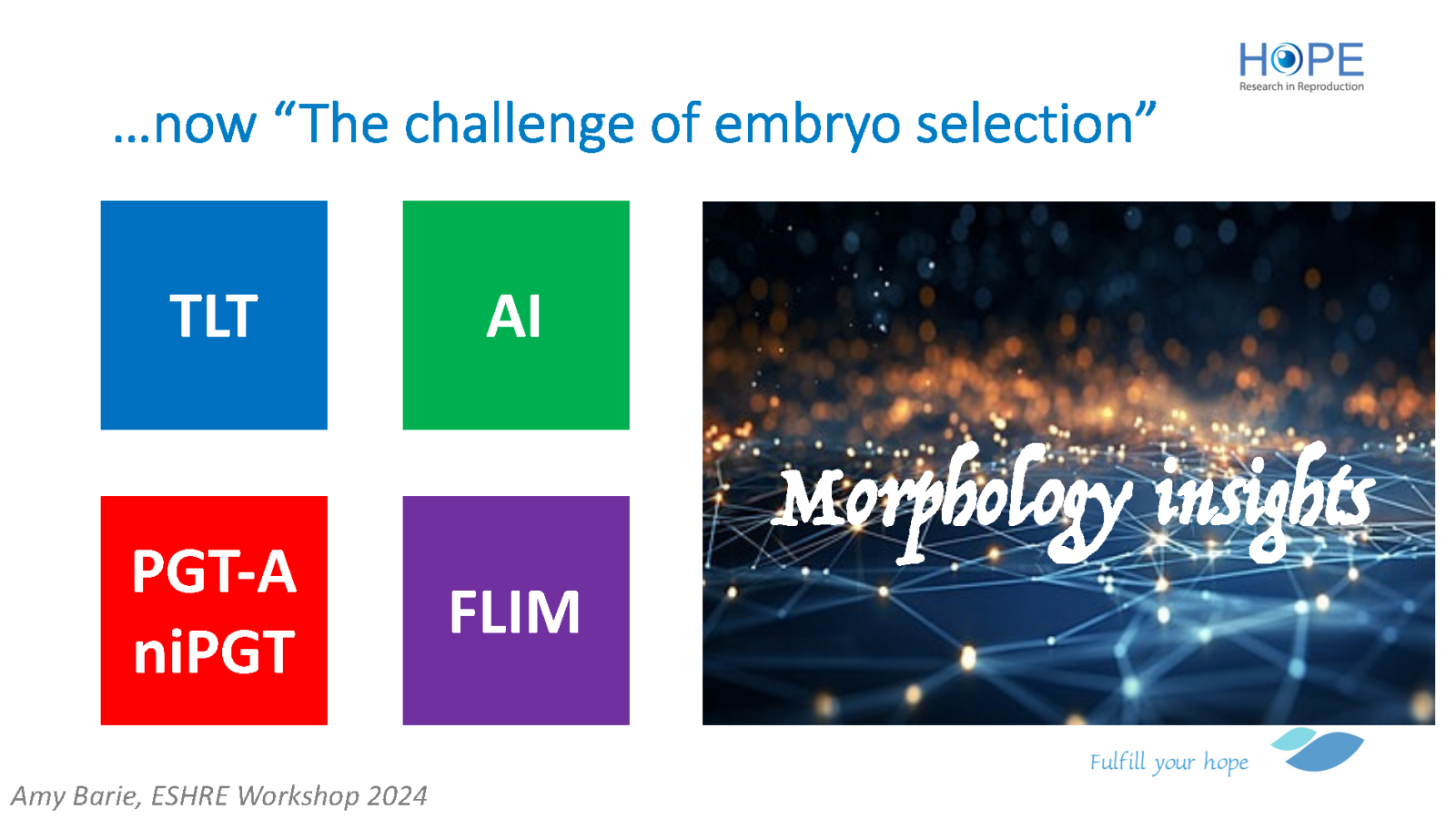 HOPE
Research in Reproduction

…now “The challenge of embryo selection”

TLT

AI

PGT-A
niPGT

FLIM

Morphology insights

Fulfill your hope

Amy Barie, ESHRE Workshop 2024